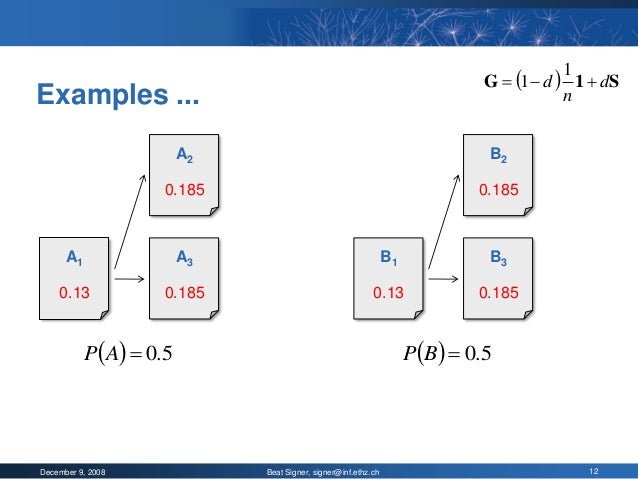 Examples ...

$\mathbf{G} = (1-d)\frac{1}{n}\mathbf{1} + d\mathbf{S}$

$A_2$
0.185

$A_1$
0.13

$A_3$
0.185

$P(A) = 0.5$

$B_2$
0.185

$B_1$
0.13

$B_3$
0.185

$P(B) = 0.5$

December 9, 2008 Beat Signer, signer@inf.ethz.ch 12